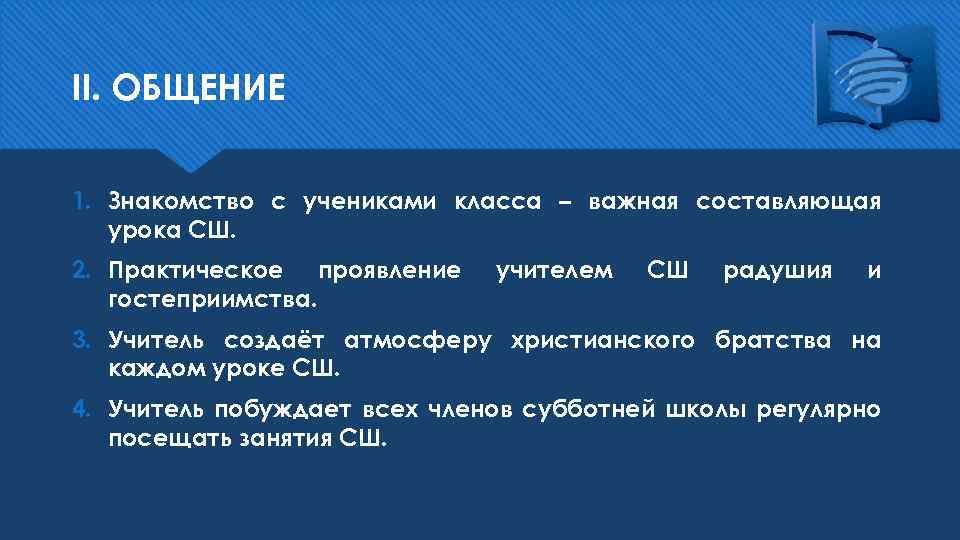 II. ОБЩЕНИЕ

1. Знакомство с учениками класса – важная составляющая урока СШ.

2. Практическое проявление учителем СШ радушия и гостеприимства.

3. Учитель создаёт атмосферу христианского братства на каждом уроке СШ.

4. Учитель побуждает всех членов субботней школы регулярно посещать занятия СШ.